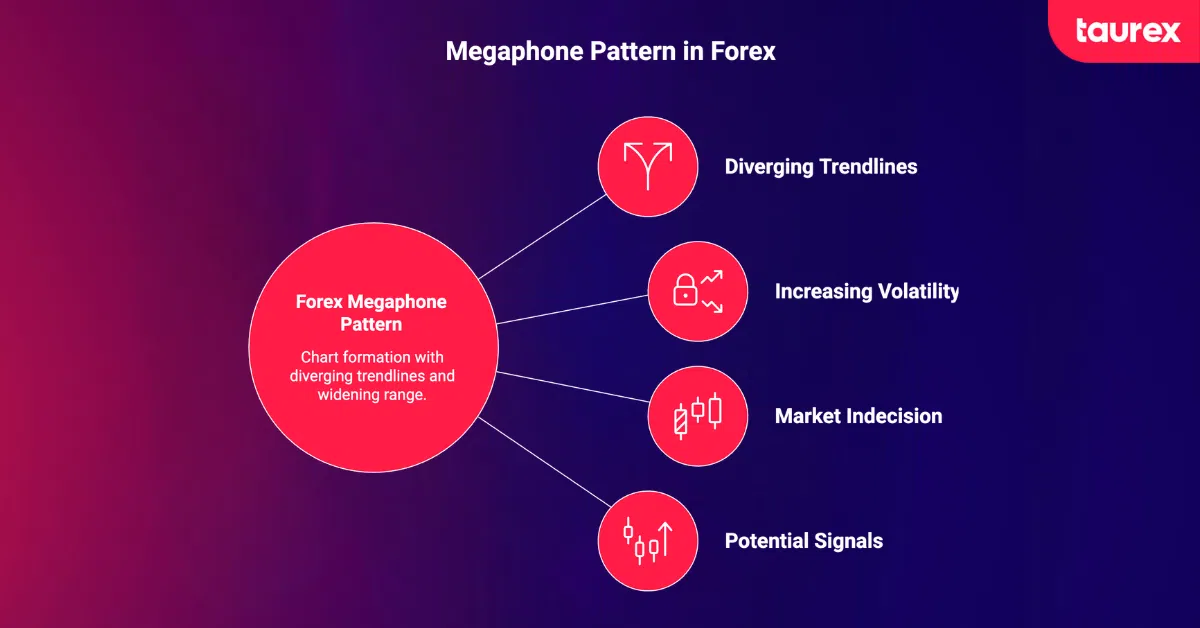 taurex

Megaphone Pattern in Forex

Forex Megaphone Pattern

Chart formation with diverging trendlines and widening range.

Diverging Trendlines

Increasing Volatility

Market Indecision

Potential Signals